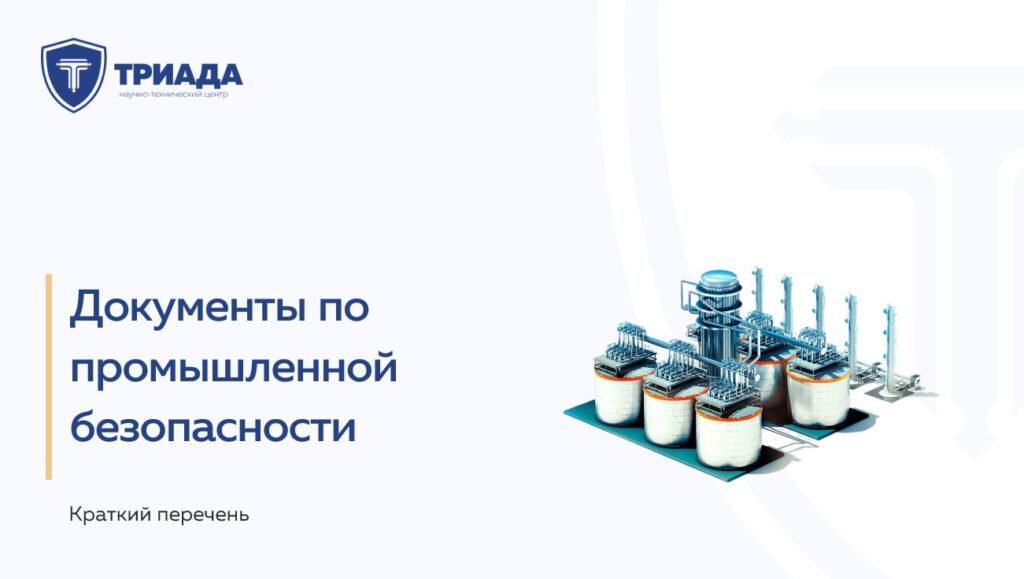 ТРИАДА
научно-технический центр

Документы по промышленной безопасности

Краткий перечень